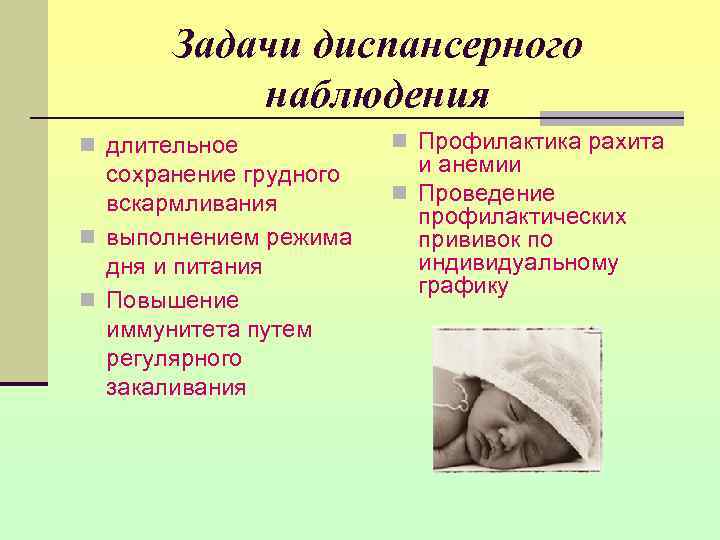 Задачи диспансерного наблюдения

- длительное сохранение грудного вскармливания
- выполнением режима дня и питания
- Повышение иммунитета путем регулярного закаливания

- Профилактика рахита и анемии
- Проведение профилактических прививок по индивидуальному графику